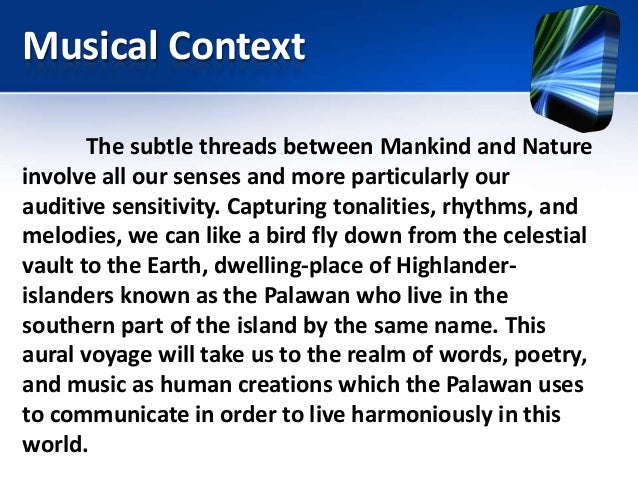 Musical Context

The subtle threads between Mankind and Nature involve all our senses and more particularly our auditive sensitivity. Capturing tonalities, rhythms, and melodies, we can like a bird fly down from the celestial vault to the Earth, dwelling-place of Highlander-islanders known as the Palawan who live in the southern part of the island by the same name. This aural voyage will take us to the realm of words, poetry, and music as human creations which the Palawan uses to communicate in order to live harmoniously in this world.